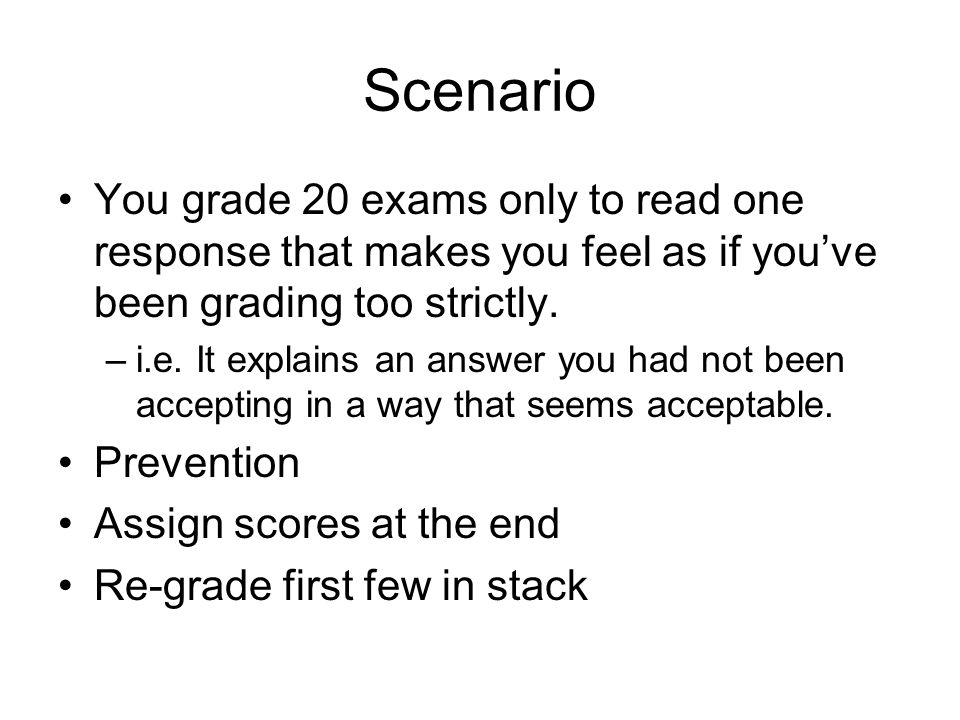 Scenario

• You grade 20 exams only to read one response that makes you feel as if you've been grading too strictly.
– i.e. It explains an answer you had not been accepting in a way that seems acceptable.
• Prevention
• Assign scores at the end
• Re-grade first few in stack